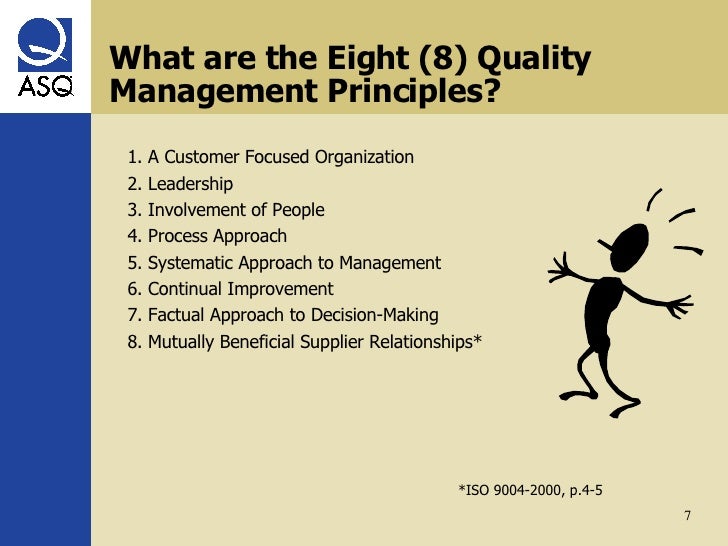 ASQ

What are the Eight (8) Quality Management Principles?

1. A Customer Focused Organization
2. Leadership
3. Involvement of People
4. Process Approach
5. Systematic Approach to Management
6. Continual Improvement
7. Factual Approach to Decision-Making
8. Mutually Beneficial Supplier Relationships*

*ISO 9004-2000, p.4-5

7